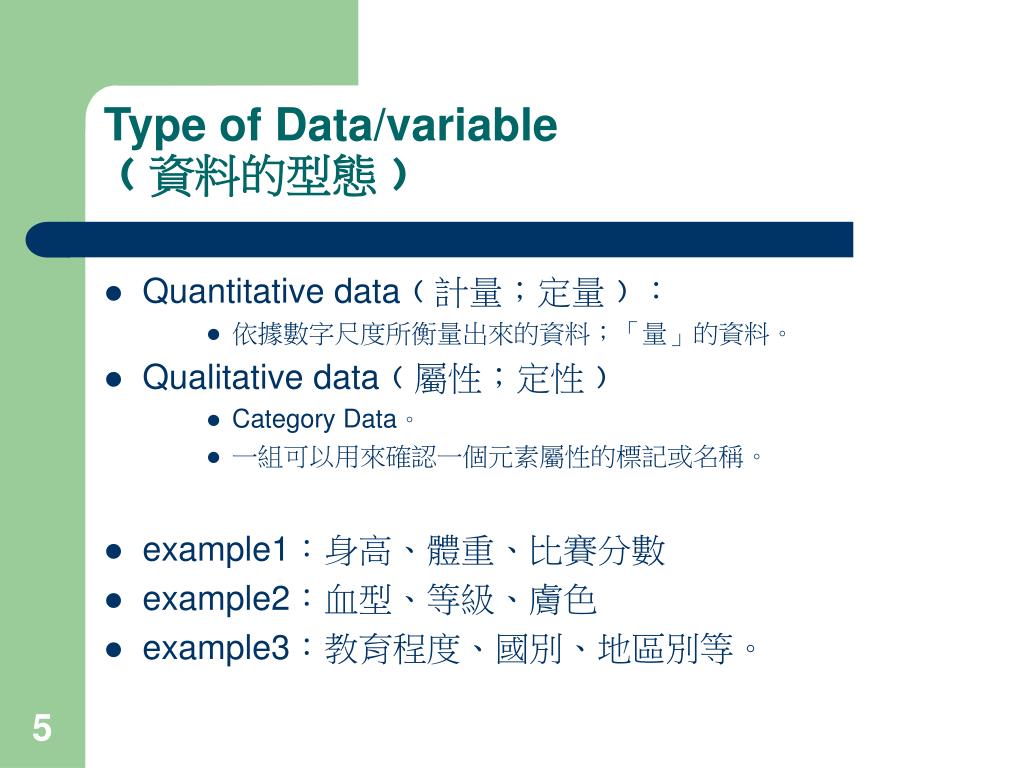 Type of Data/variable
（資料的型態）

- Quantitative data（計量；定量）：
  - 依據數字尺度所衡量出來的資料；「量」的資料。
- Qualitative data（屬性；定性）
  - Category Data。
  - 一組可以用來確認一個元素屬性的標記或名稱。

- example1：身高、體重、比賽分數
- example2：血型、等級、膚色
- example3：教育程度、國別、地區別等。

5